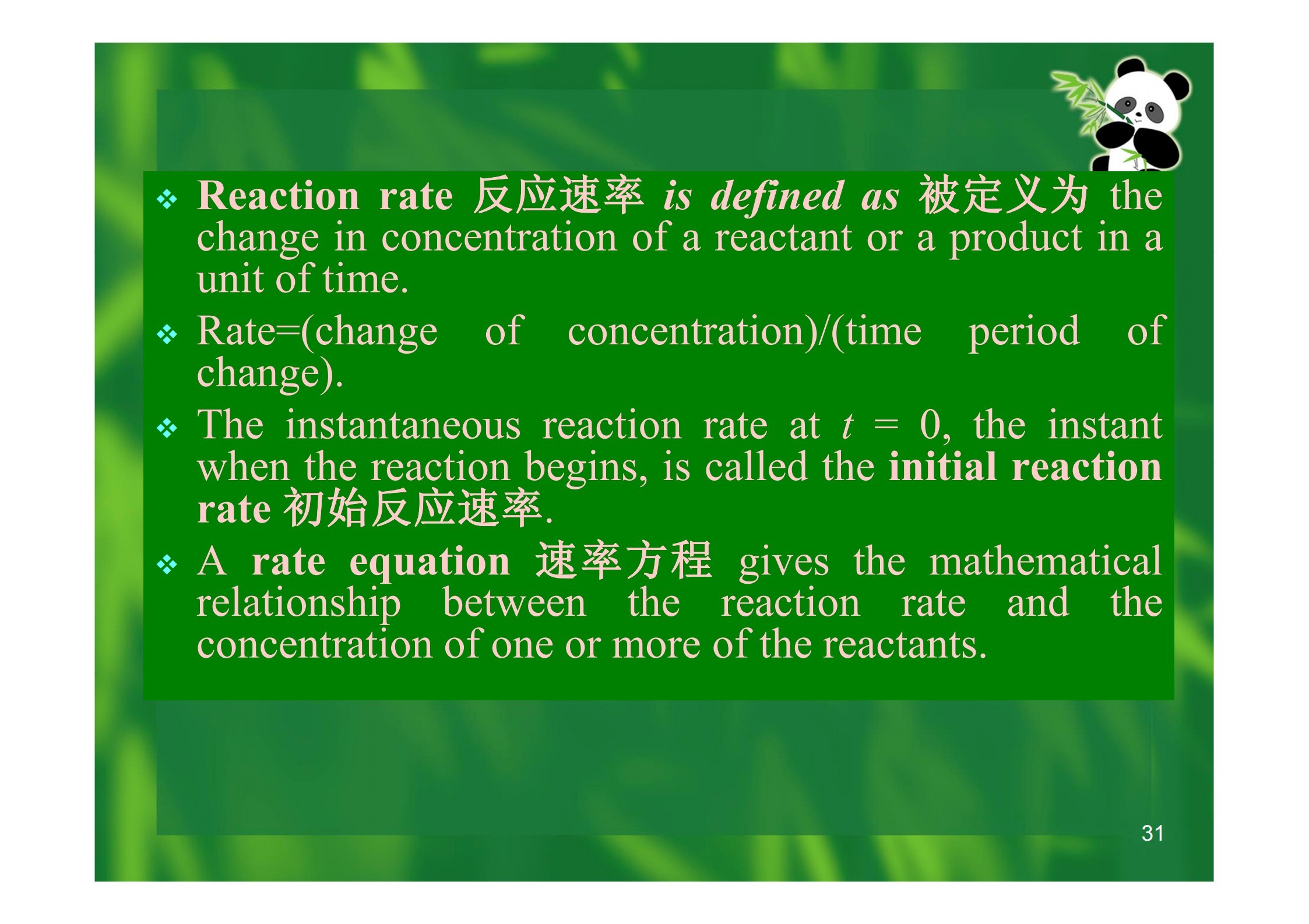 ❖ Reaction rate 反应速率 is defined as 被定义为 the change in concentration of a reactant or a product in a unit of time.

❖ Rate=(change of concentration)/(time period of change).

❖ The instantaneous reaction rate at $t = 0$, the instant when the reaction begins, is called the initial reaction rate 初始反应速率.

❖ A rate equation 速率方程 gives the mathematical relationship between the reaction rate and the concentration of one or more of the reactants.

31